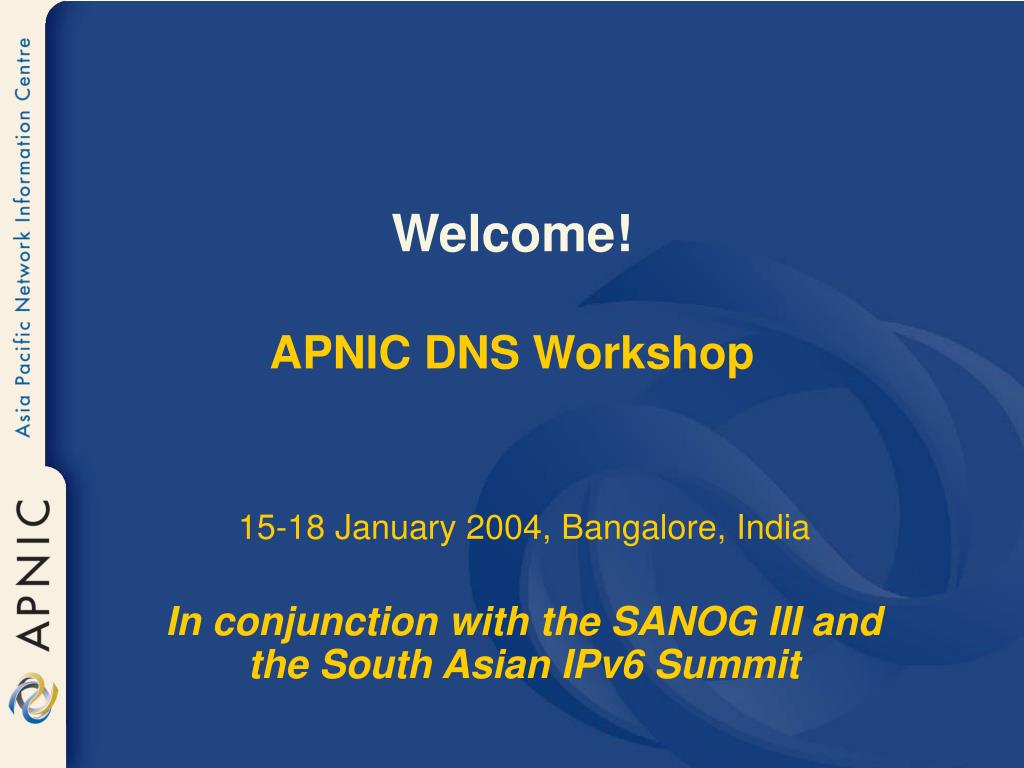 Asia Pacific Network Information Centre

APNIC

Welcome!

APNIC DNS Workshop

15-18 January 2004, Bangalore, India

In conjunction with the SANOG III and the South Asian IPv6 Summit